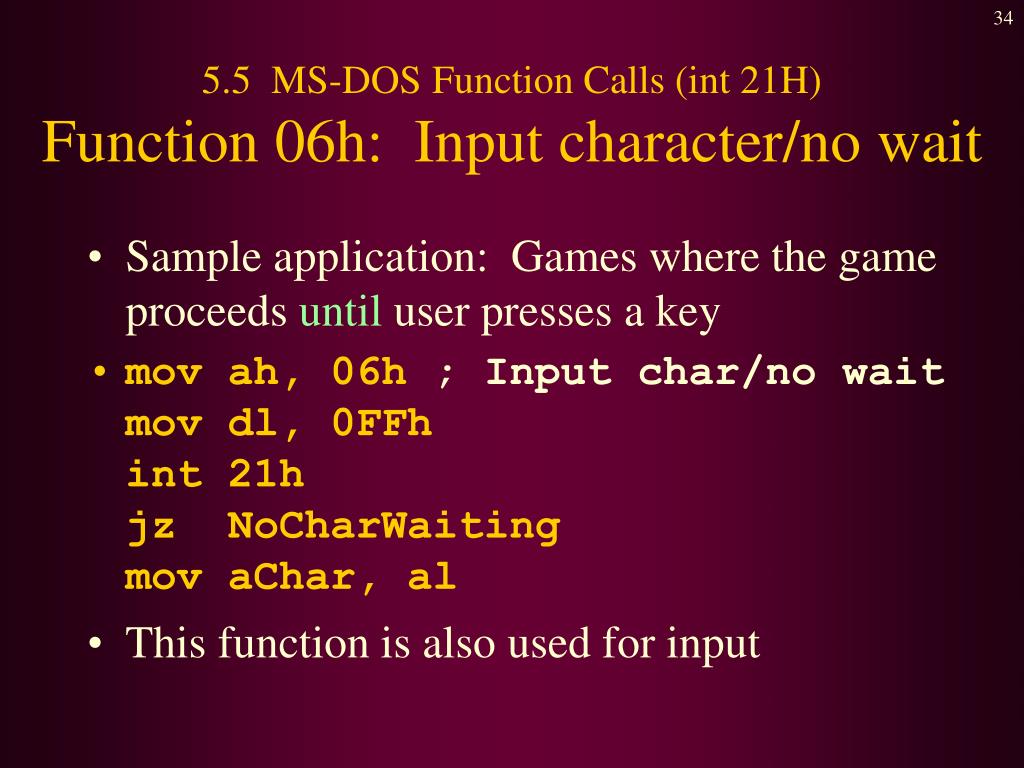 34

5.5 MS-DOS Function Calls (int 21H)
Function 06h: Input character/no wait

• Sample application: Games where the game proceeds until user presses a key

• mov ah, 06h ; Input char/no wait
mov dl, 0FFh
int 21h
jz NoCharWaiting
mov aChar, al

• This function is also used for input